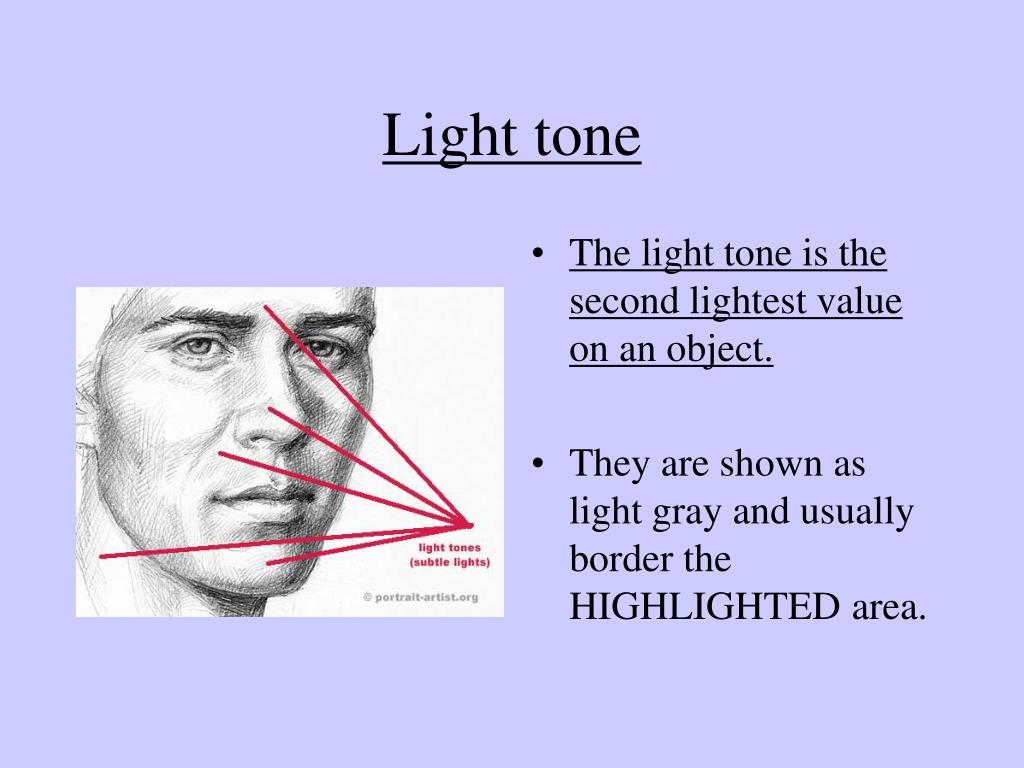 Light tone

light tones
(subtle lights)

© portrait-artist.org

• The light tone is the second lightest value on an object.

• They are shown as light gray and usually border the HIGHLIGHTED area.